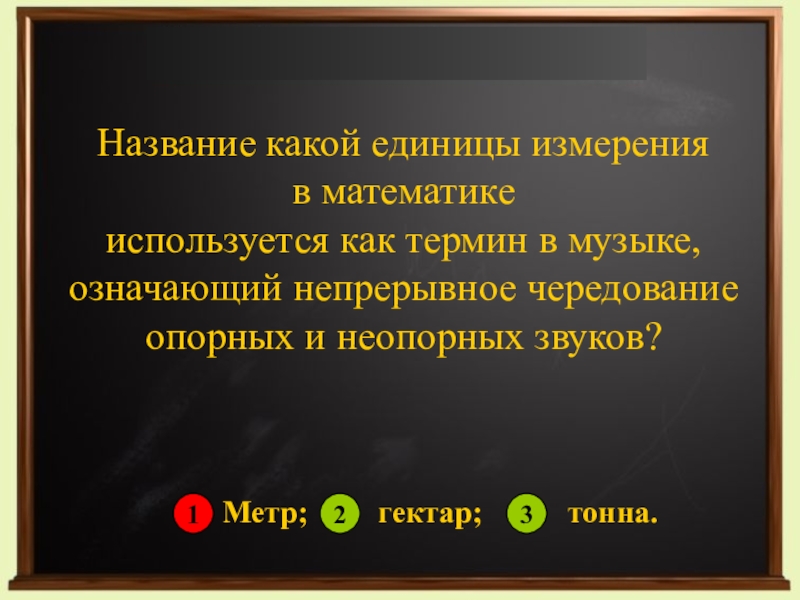 Название какой единицы измерения в математике используется как термин в музыке, означающий непрерывное чередование опорных и неопорных звуков?

1 Метр; 2 гектар; 3 тонна.